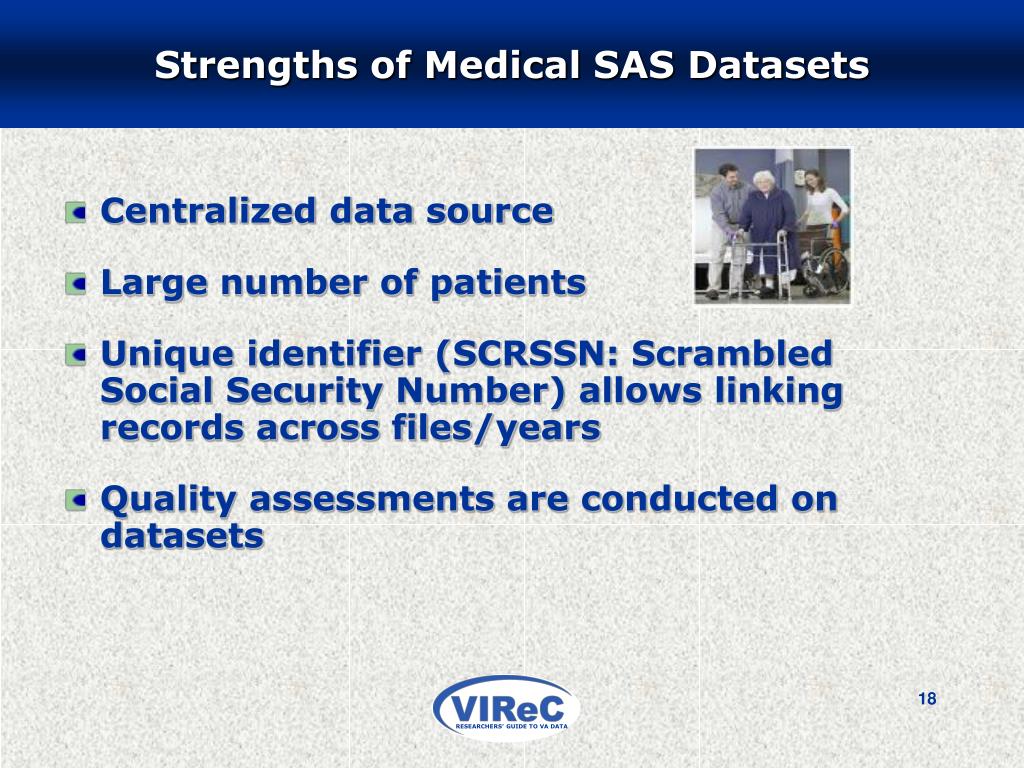 Strengths of Medical SAS Datasets

Centralized data source

Large number of patients

Unique identifier (SCRSSN: Scrambled Social Security Number) allows linking records across files/years

Quality assessments are conducted on datasets

VIReC
RESEARCHERS' GUIDE TO VA DATA

18